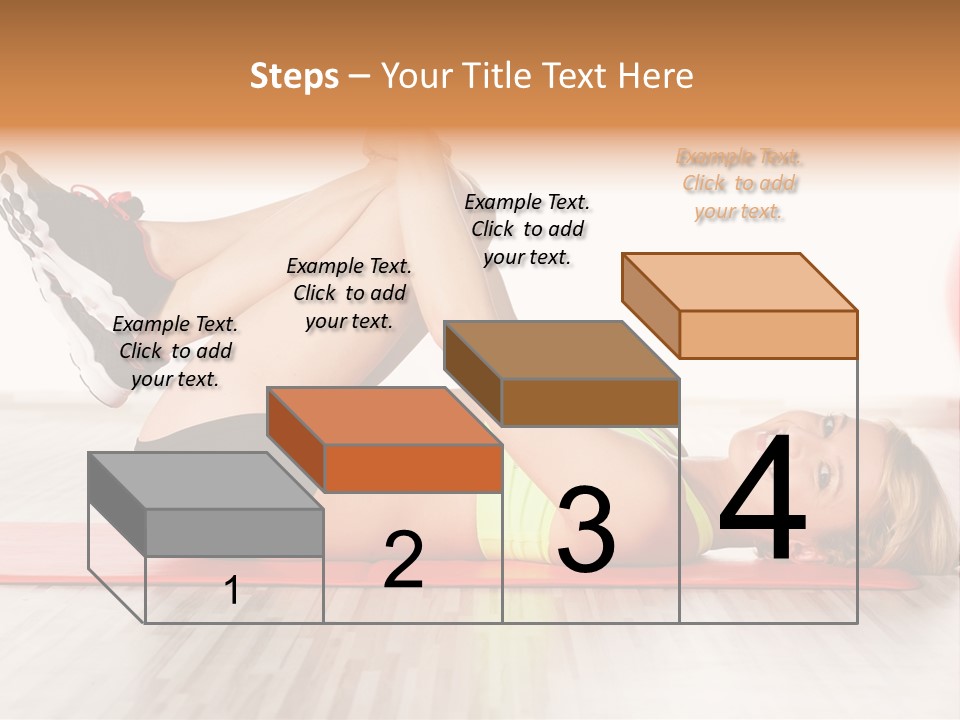 Steps – Your Title Text Here

Example Text. Click to add your text.

Example Text. Click to add your text.

Example Text. Click to add your text.

Example Text. Click to add your text.

1

2

3

4